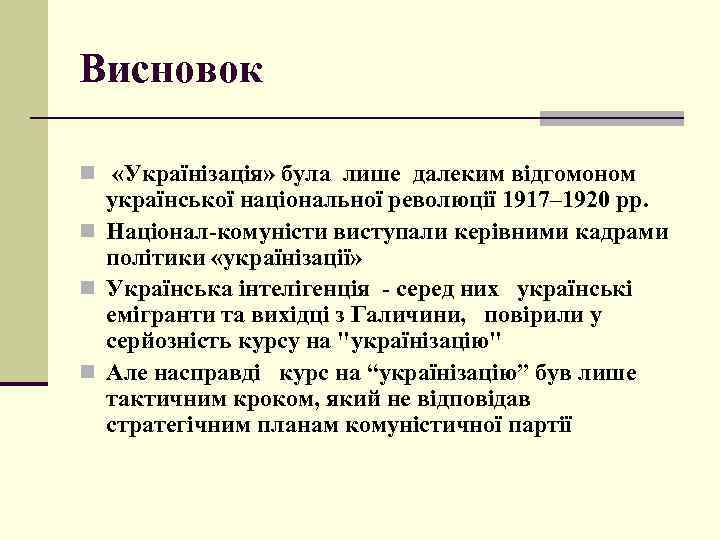 Висновок

«Українізація» була лише далеким відгомоном української національної революції 1917–1920 рр.

Націонал-комуністи виступали керівними кадрами політики «українізації»

Українська інтелігенція - серед них українські емігранти та вихідці з Галичини, повірили у серйозність курсу на "українізацію"

Але насправді курс на “українізацію” був лише тактичним кроком, який не відповідав стратегічним планам комуністичної партії